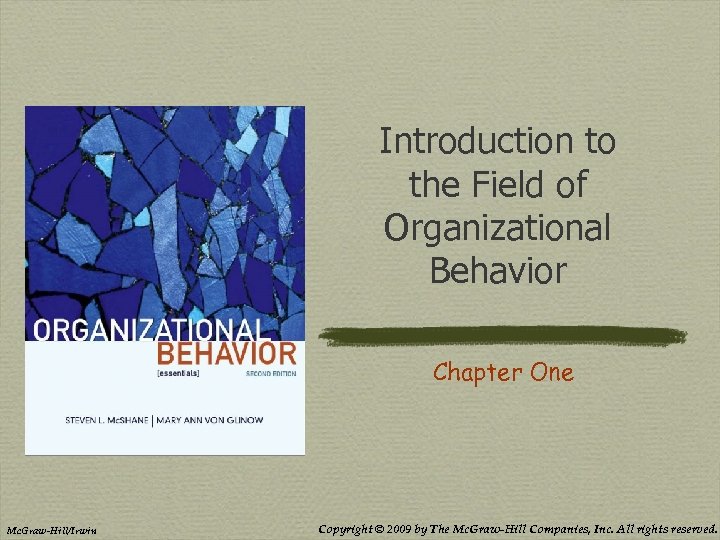 ORGANIZATIONAL BEHAVIOR
[essentials] SECOND EDITION

STEVEN L. McSHANE | MARY ANN VON GLINOW

Introduction to the Field of Organizational Behavior

Chapter One

McGraw-Hill/Irwin

Copyright © 2009 by The McGraw-Hill Companies, Inc. All rights reserved.